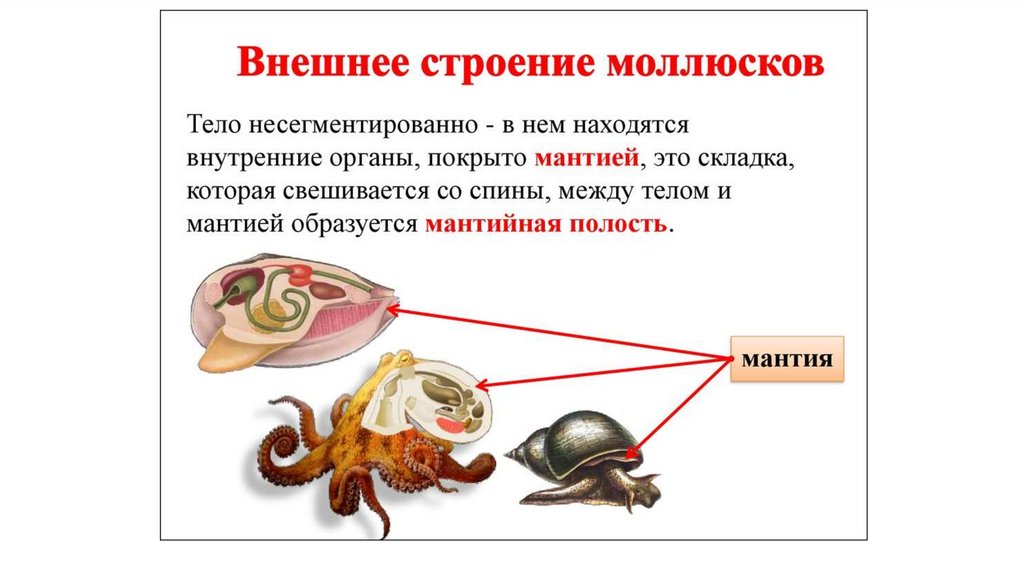 Внешнее строение моллюсков

Тело несегментированно - в нем находятся внутренние органы, покрыто мантией, это складка, которая свешивается со спины, между телом и мантией образуется мантийная полость.

мантия